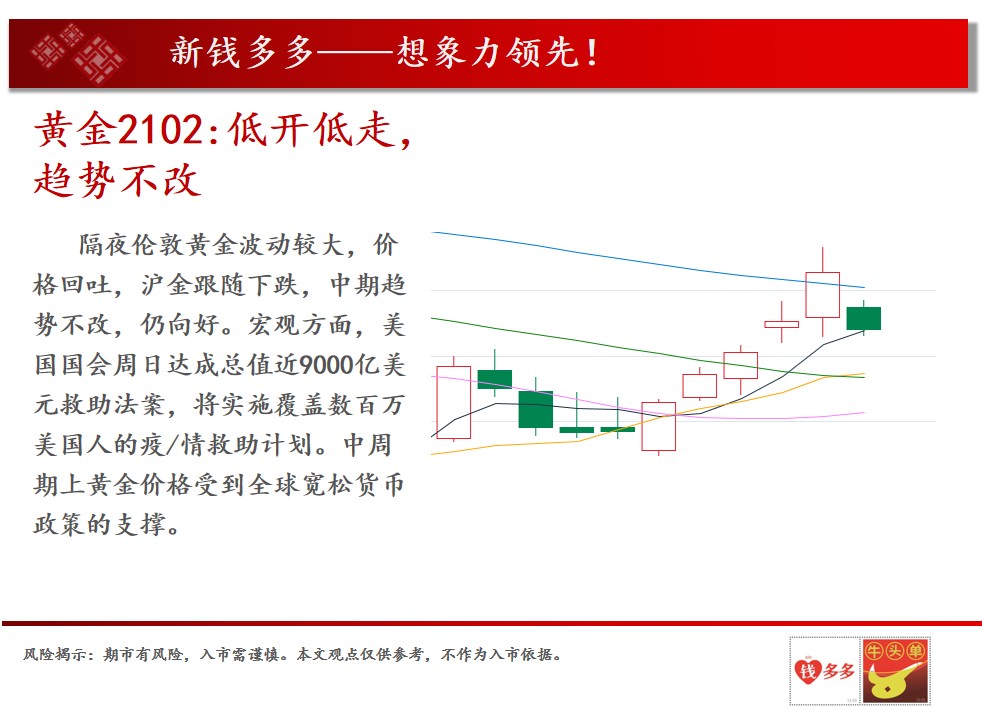 新钱多多——想象力领先！

黄金2102：低开低走，趋势不改

隔夜伦敦黄金波动较大，价格回吐，沪金跟随下跌，中期趋势不改，仍向好。宏观方面，美国国会周日达成总值近9000亿美元救助法案，将实施覆盖数百万美国人的疫/情救助计划。中周期上黄金价格受到全球宽松货币政策的支撑。

风险揭示：期市有风险，入市需谨慎。本文观点仅供参考，不作为入市依据。

钱多多 牛头单